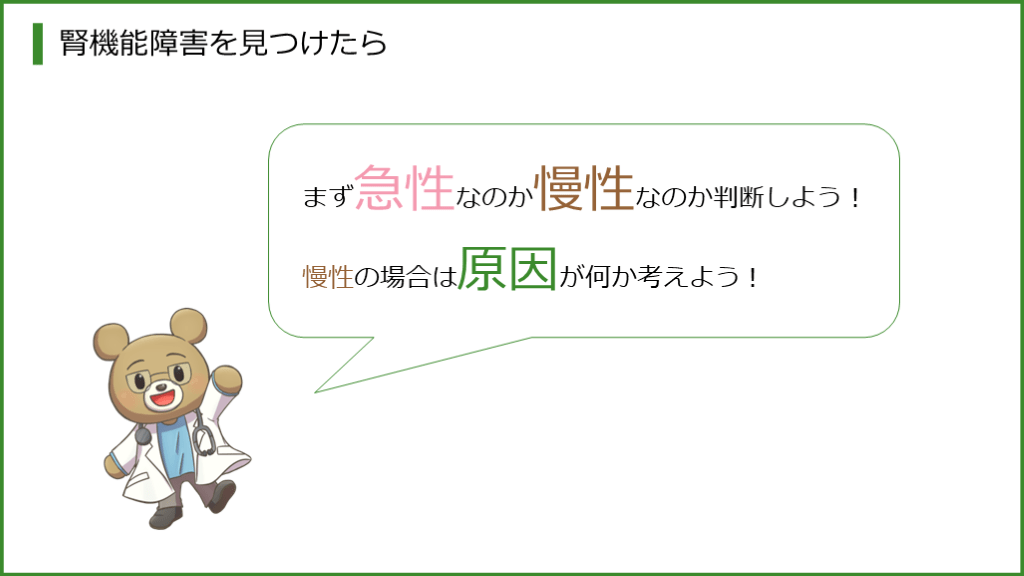 腎機能障害を見つけたら

まず急性なのか慢性なのか判断しよう！

慢性の場合は原因が何か考えよう！